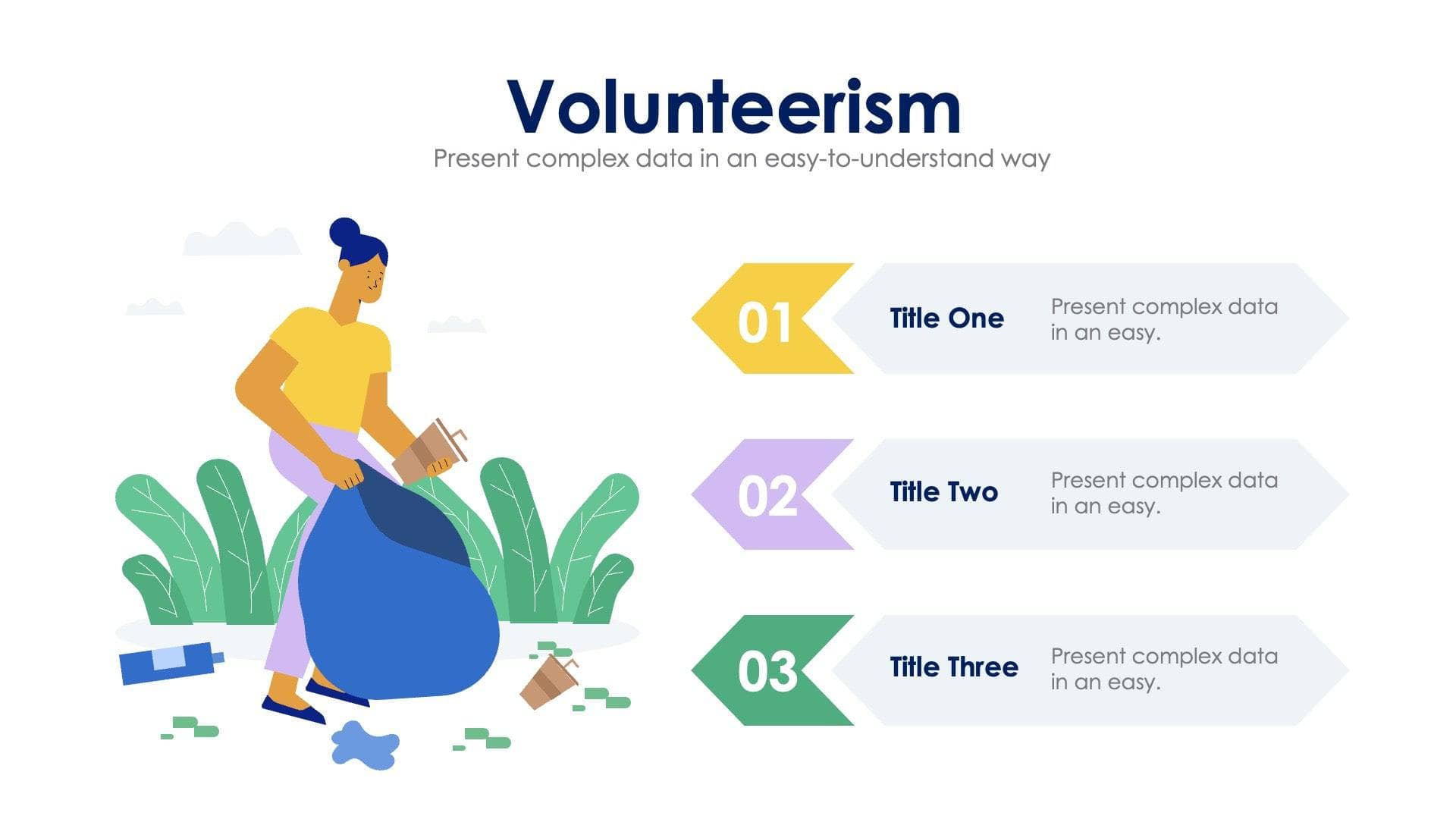 Volunteerism

Present complex data in an easy-to-understand way

01

Title One

Present complex data in an easy.

02

Title Two

Present complex data in an easy.

03

Title Three

Present complex data in an easy.